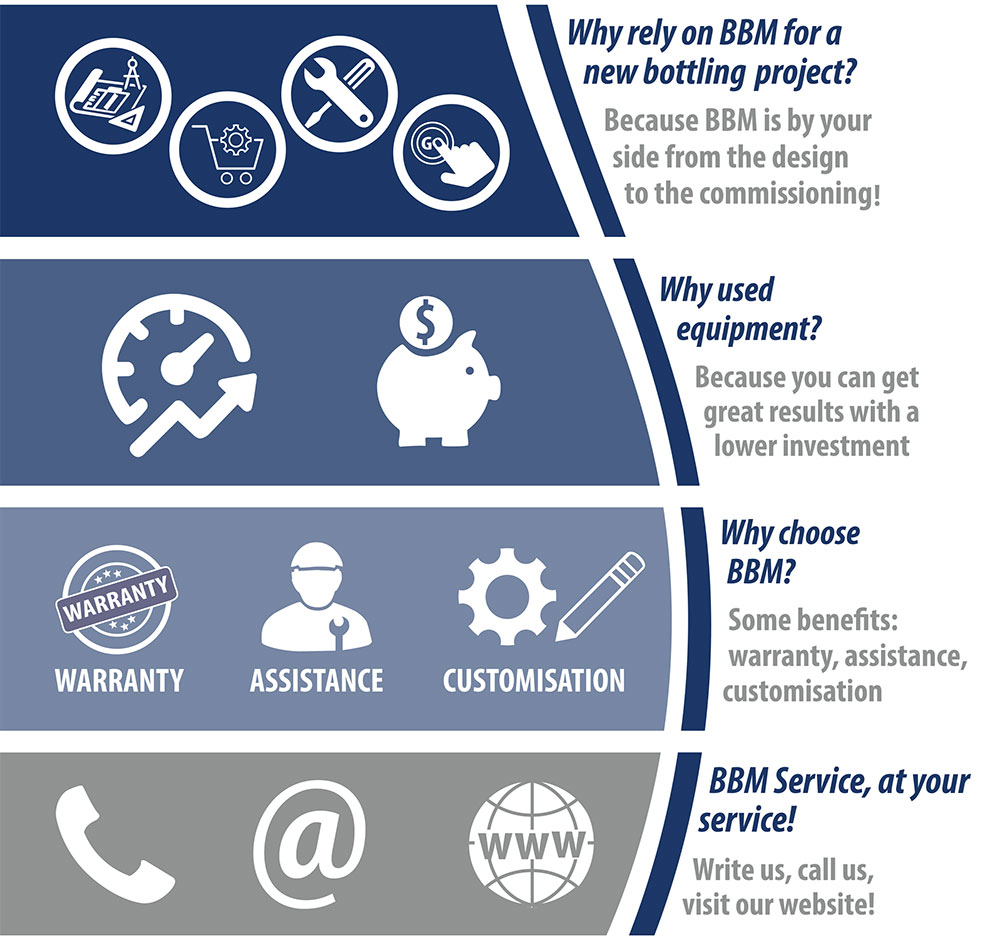 GO

Why rely on BBM for a new bottling project?

Because BBM is by your side from the design to the commissioning!

$

Why used equipment?

Because you can get great results with a lower investment

WARRANTY

WARRANTY

ASSISTANCE

CUSTOMISATION

Why choose BBM?

Some benefits: warranty, assistance, customisation

@

WWW

BBM Service, at your service!

Write us, call us, visit our website!